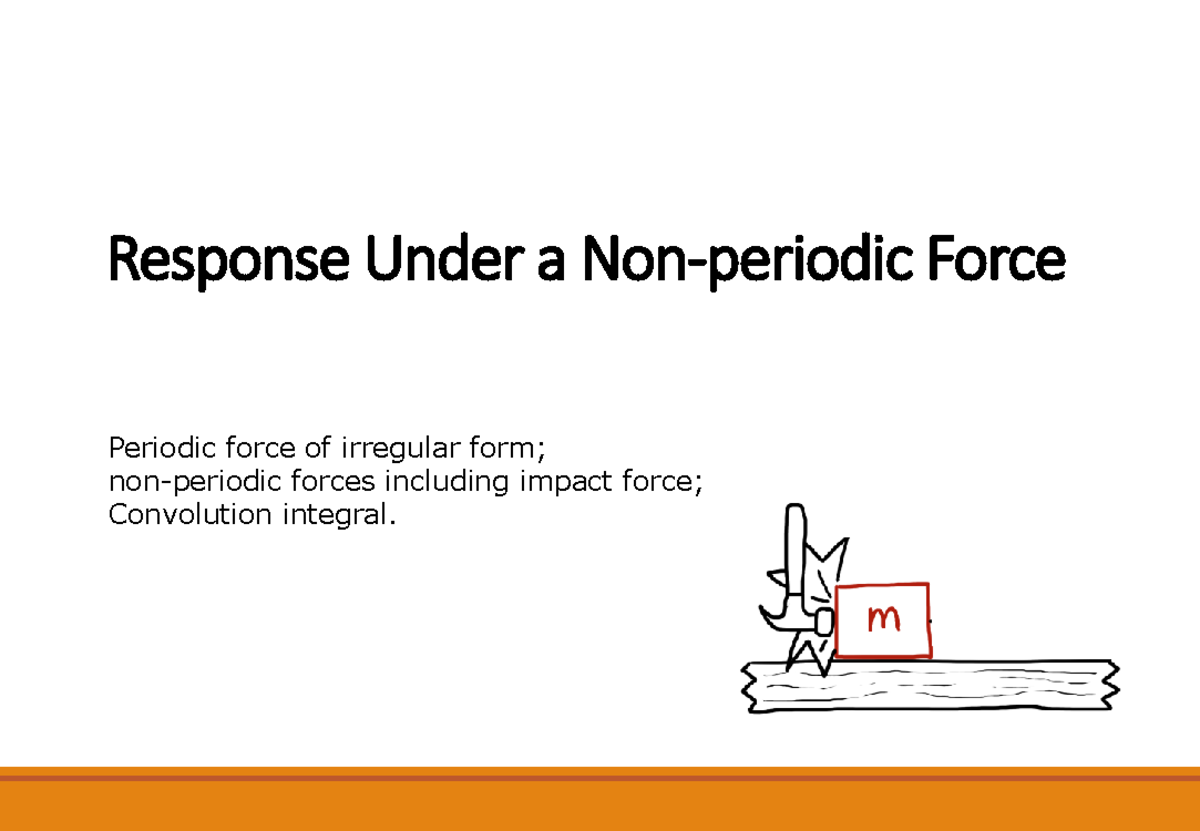 Response Under a Non-periodic Force

Periodic force of irregular form;
non-periodic forces including impact force;
Convolution integral.

m